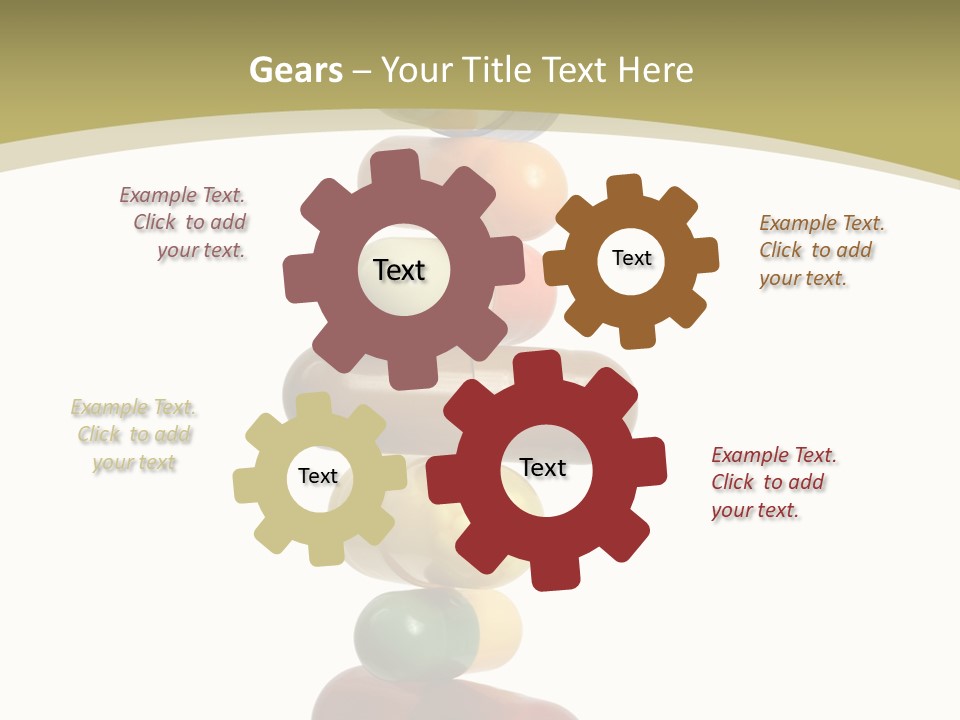 Gears – Your Title Text Here

Example Text. Click to add your text.

Text

Text

Example Text. Click to add your text.

Example Text. Click to add your text

Text

Text

Example Text. Click to add your text.